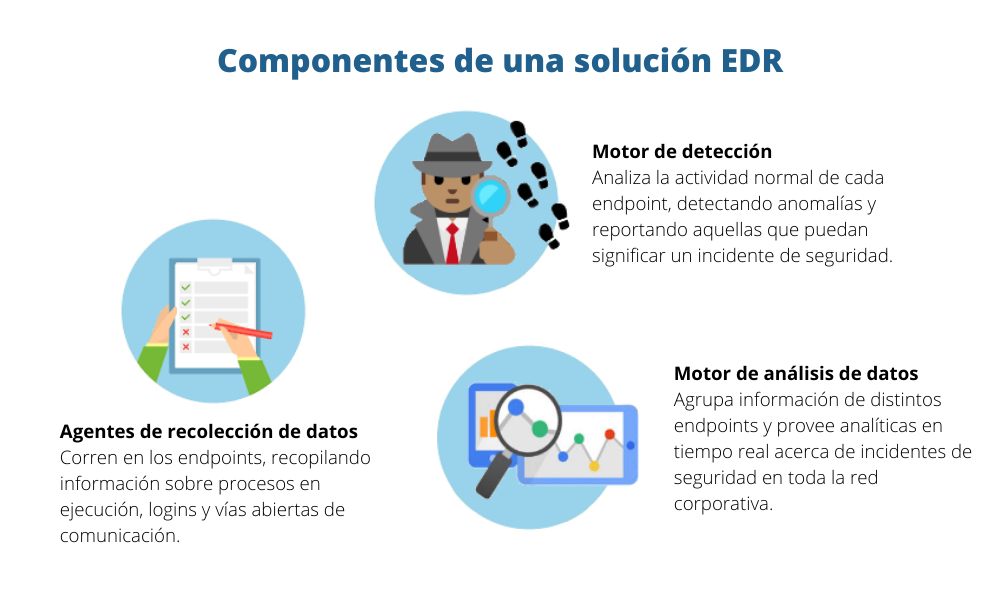 Componentes de una solución EDR

Motor de detección
Analiza la actividad normal de cada endpoint, detectando anomalías y reportando aquellas que puedan significar un incidente de seguridad.

Agentes de recolección de datos
Corren en los endpoints, recopilando información sobre procesos en ejecución, logins y vías abiertas de comunicación.

Motor de análisis de datos
Agrupa información de distintos endpoints y provee analíticas en tiempo real acerca de incidentes de seguridad en toda la red corporativa.